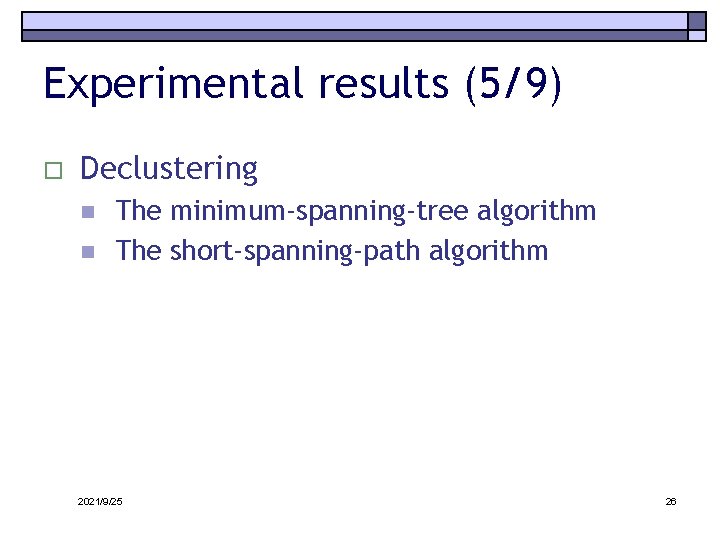 Experimental results (5/9)

Declustering

The minimum-spanning-tree algorithm

The short-spanning-path algorithm

2021/9/25

26